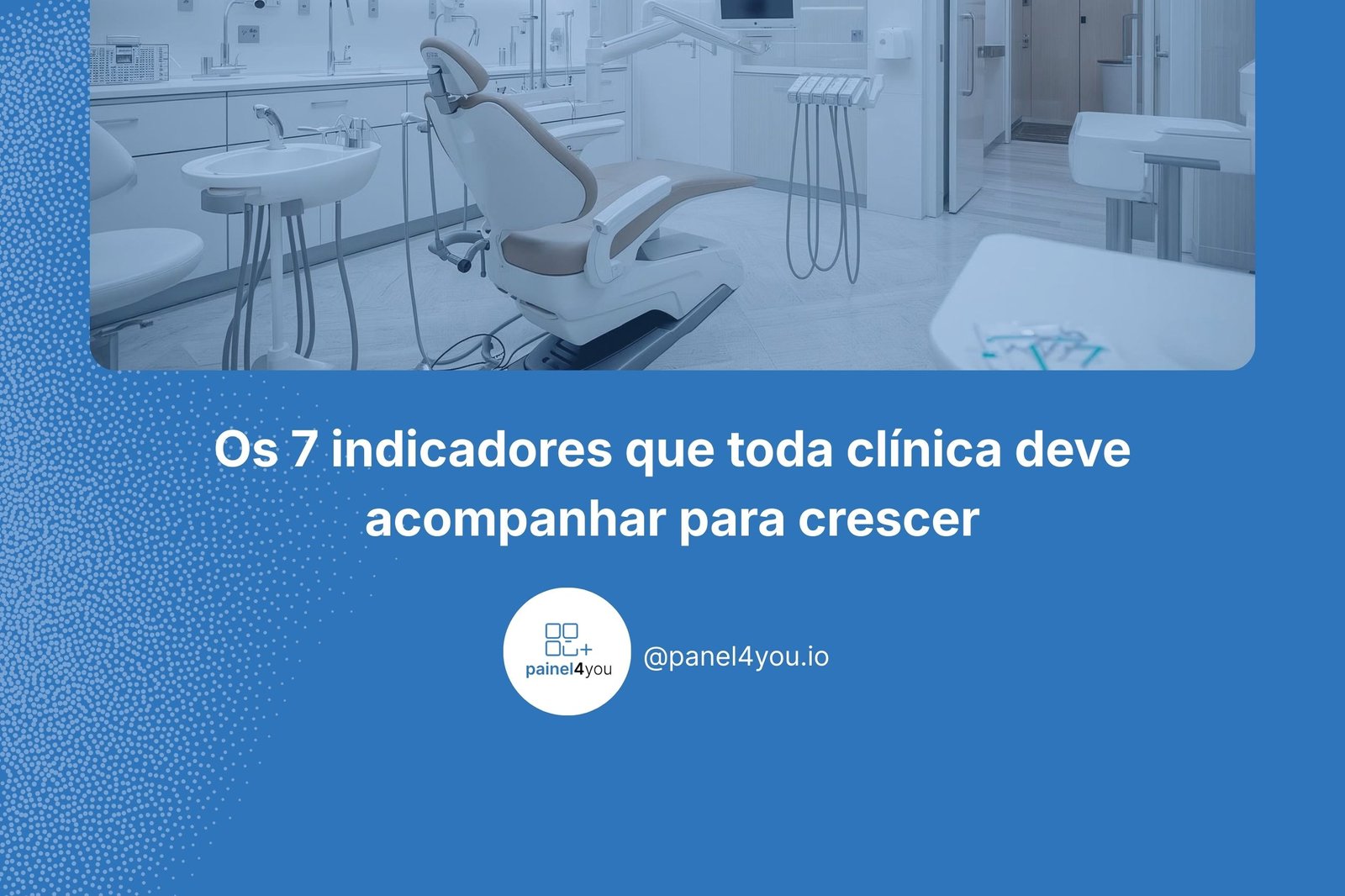 Os 7 indicadores que toda clínica deve acompanhar para crescer

painel4you

@panel4you.io